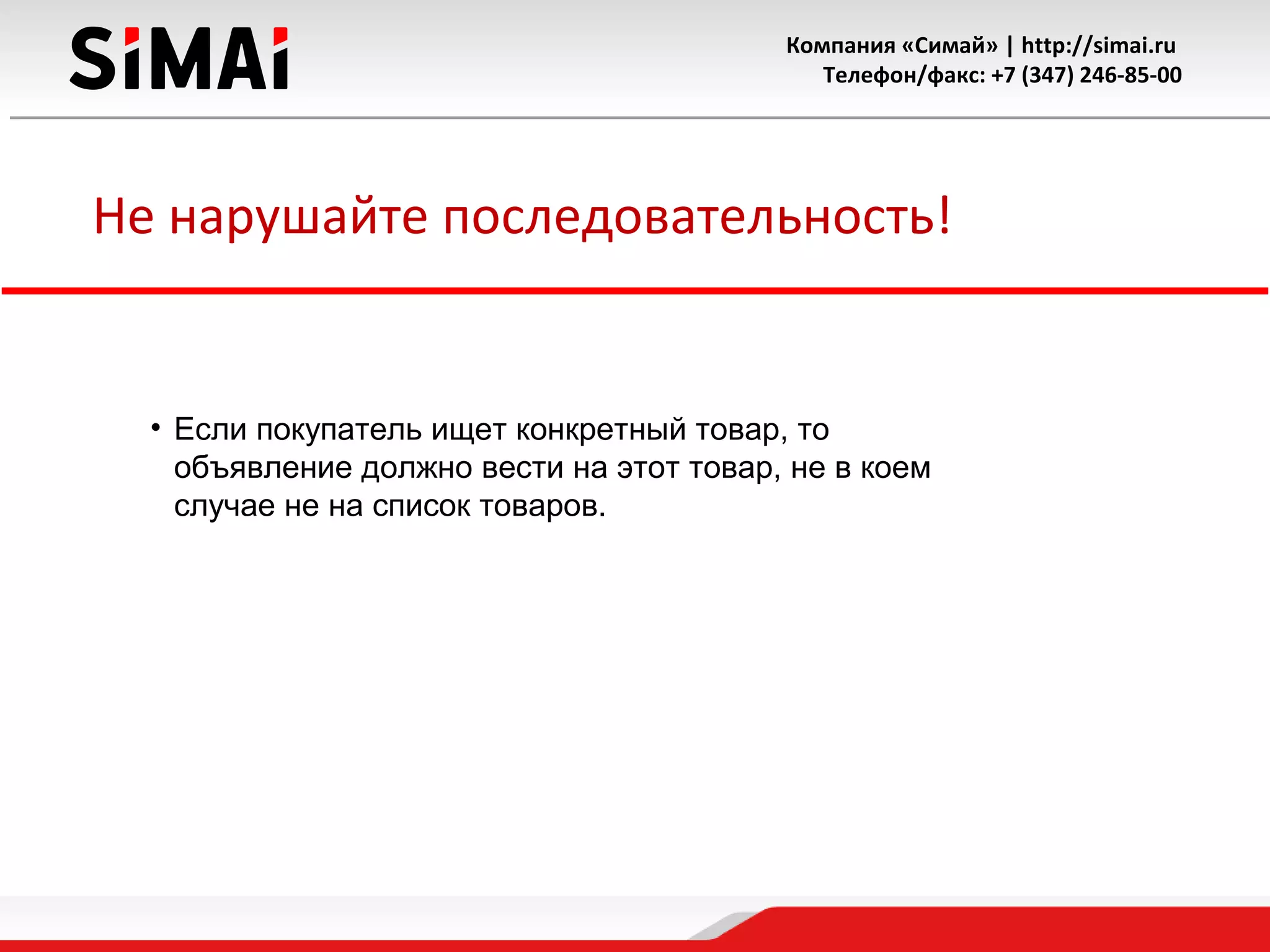 SiMAi

Компания «Симай» | http://simai.ru
Телефон/факс: +7 (347) 246-85-00

Не нарушайте последовательность!

• Если покупатель ищет конкретный товар, то объявление должно вести на этот товар, не в коем случае не на список товаров.